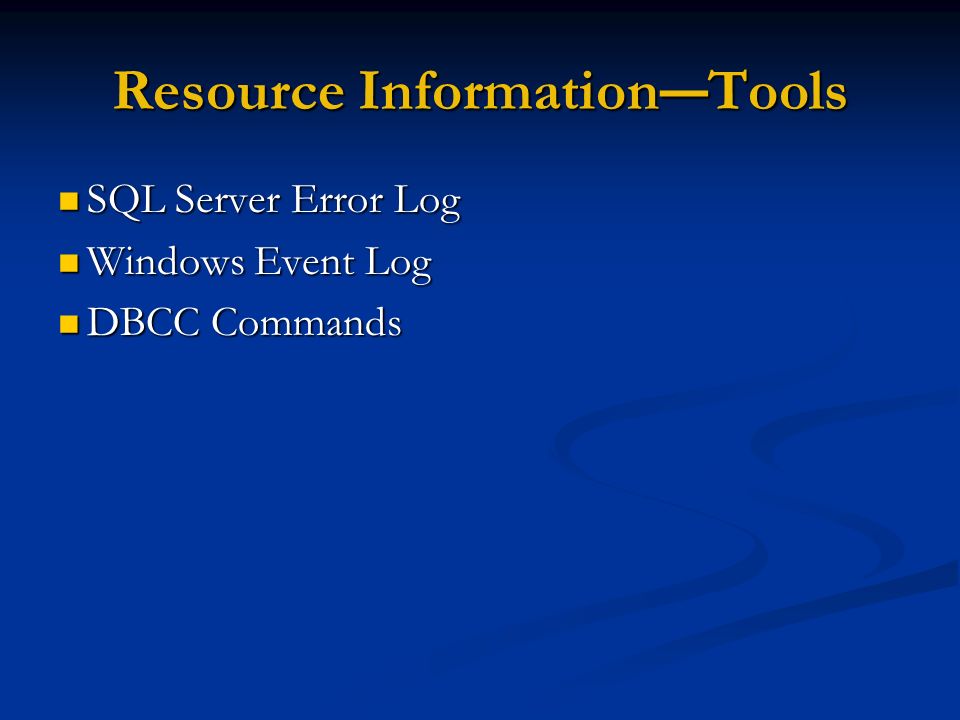 Resource Information—Tools

- SQL Server Error Log
- Windows Event Log
- DBCC Commands